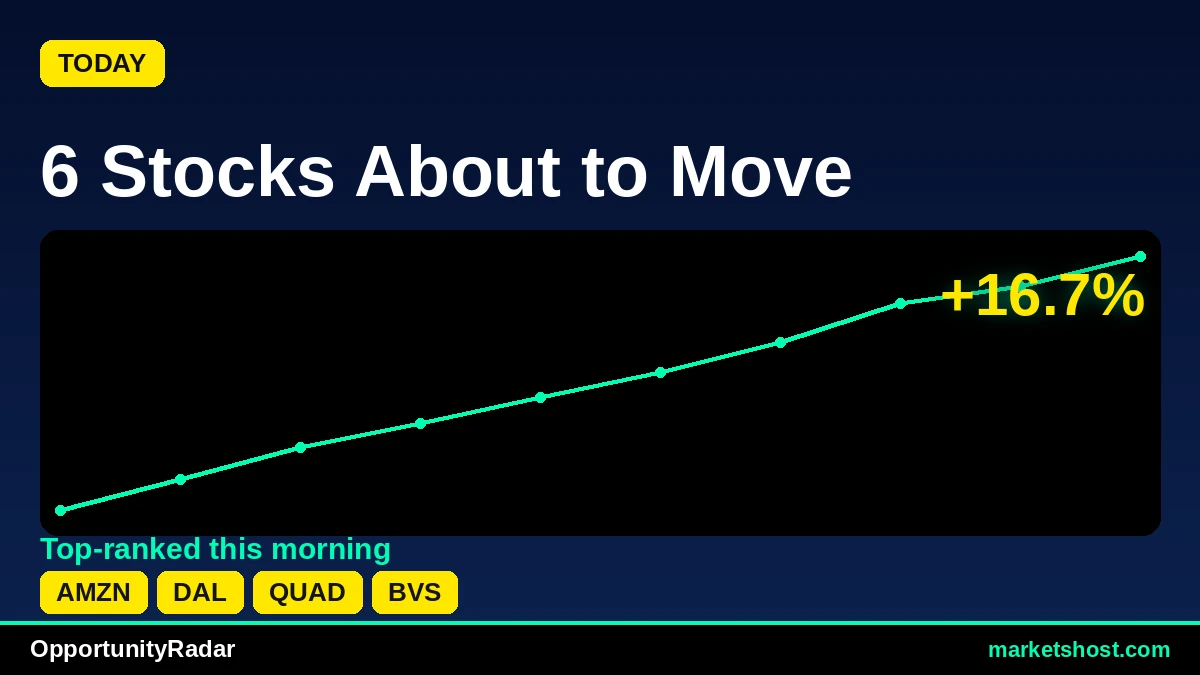 TODAY

6 Stocks About to Move

+16.7%

Top-ranked this morning

AMZN DAL QUAD BVS

OpportunityRadar

marketshost.com